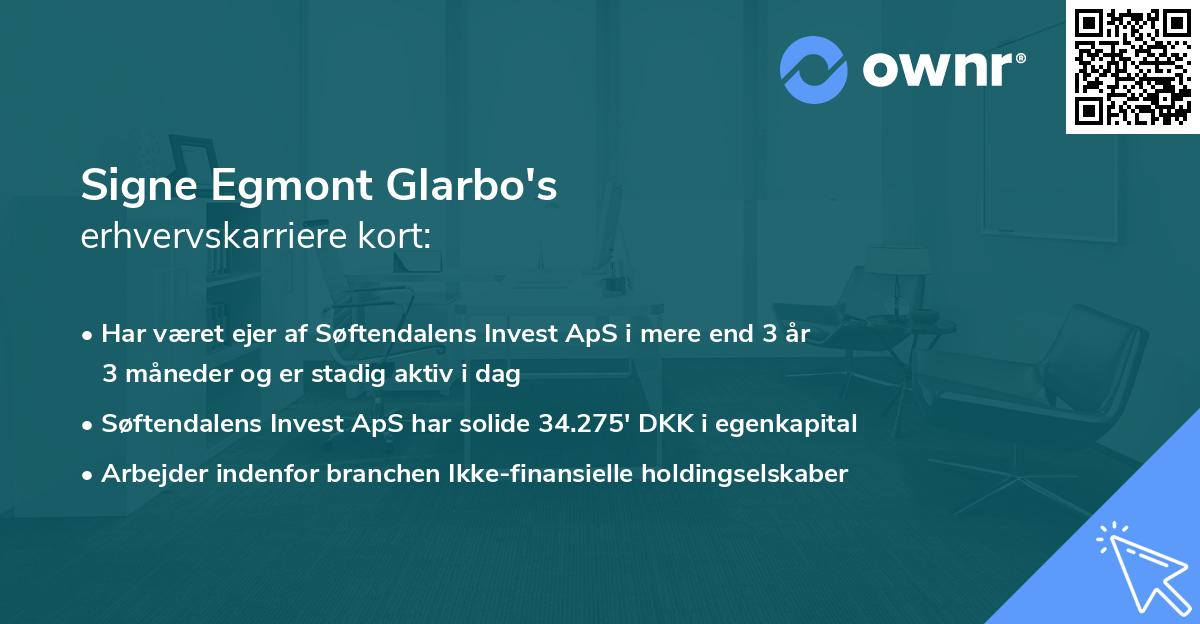 ownr®

Signe Egmont Glarbo's
erhvervskarriere kort:

• Har været ejer af Søftendalens Invest ApS i mere end 3 år 3 måneder og er stadig aktiv i dag

• Søftendalens Invest ApS har solide 34.275' DKK i egenkapital

• Arbejder indenfor branchen Ikke-finansielle holdingselskaber